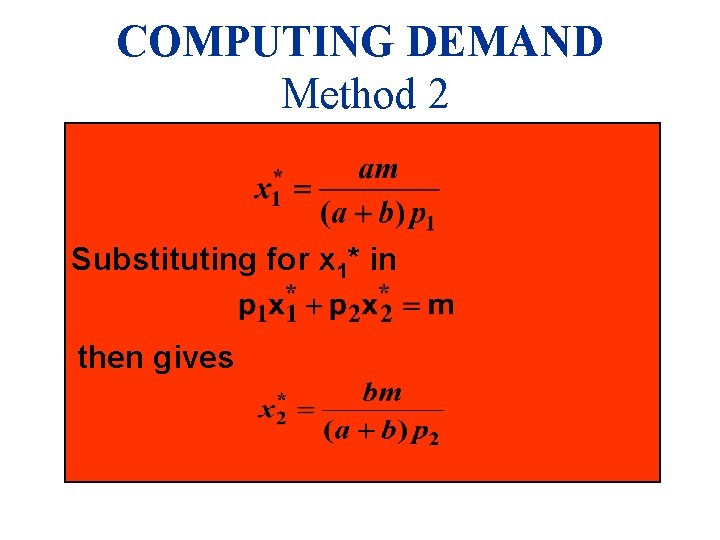 COMPUTING DEMAND
Method 2

$x_1^* = \frac{am}{(a+b)p_1}$

Substituting for $x_1^*$ in

$p_1x_1^* + p_2x_2^* = m$

then gives

$x_2^* = \frac{bm}{(a+b)p_2}$